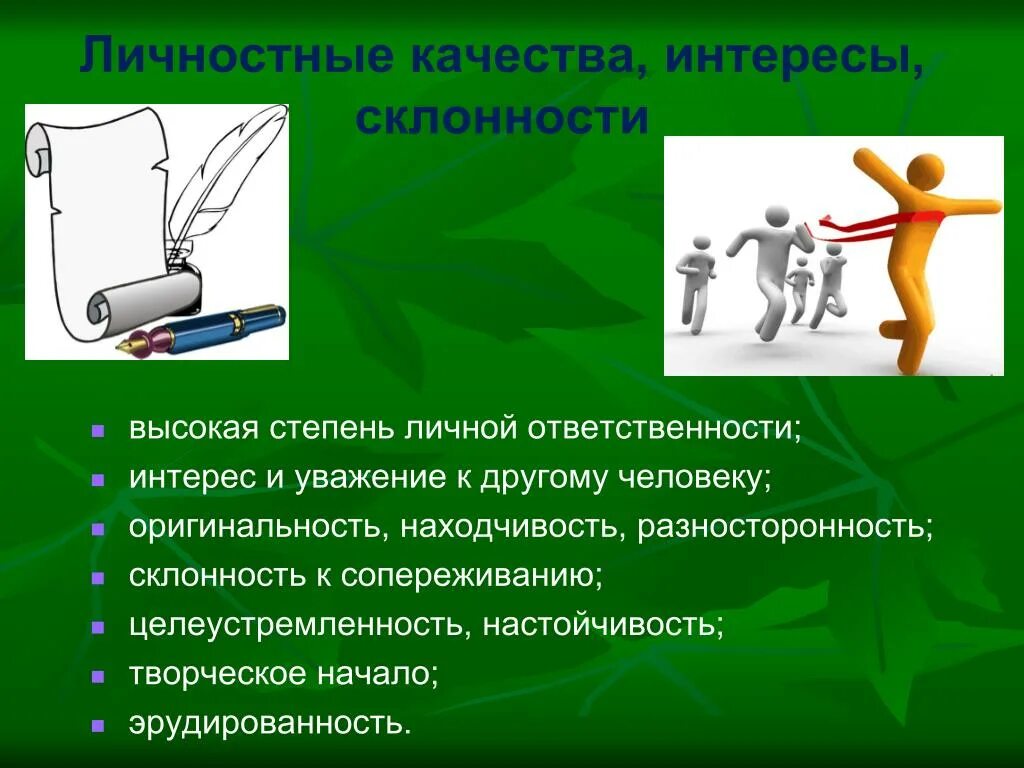 Личностные качества, интересы, склонности

- высокая степень личной ответственности;
- интерес и уважение к другому человеку;
- оригинальность, находчивость, разносторонность;
- склонность к сопереживанию;
- целеустремленность, настойчивость;
- творческое начало;
- эрудированность.